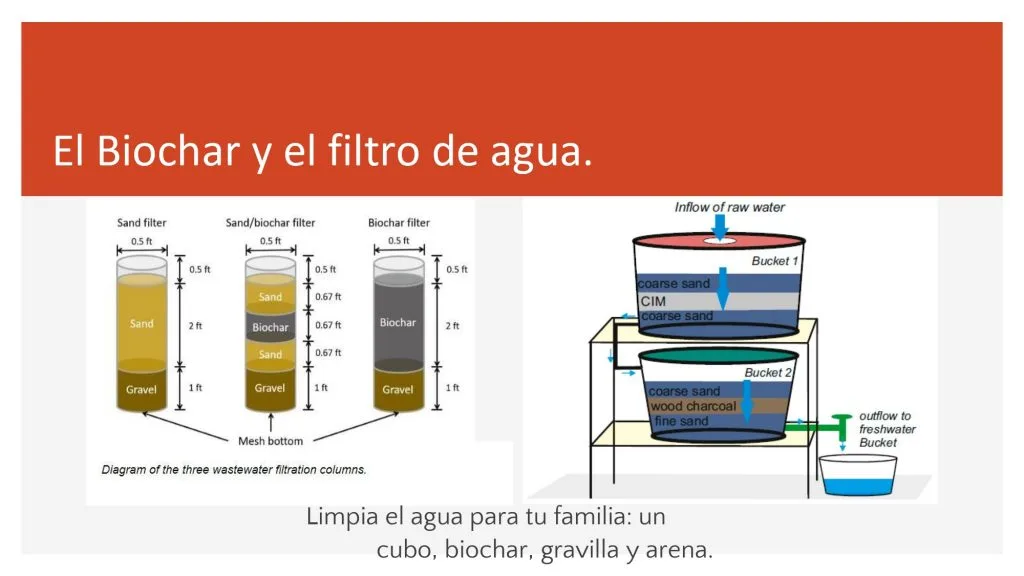 El Biochar y el filtro de agua.

Sand filter
0.5 ft
0.5 ft
Sand
2 ft
Gravel
1 ft

Sand/biochar filter
0.5 ft
0.5 ft
Sand
0.67 ft
Biochar
0.67 ft
Sand
0.67 ft
Gravel
1 ft

Biochar filter
0.5 ft
0.5 ft
Biochar
2 ft
Gravel
1 ft

Mesh bottom

Diagram of the three wastewater filtration columns.

Inflow of raw water
Bucket 1
coarse sand
CIM
coarse sand
Bucket 2
coarse sand
wood charcoal
fine sand
outflow to freshwater Bucket

Limpia el agua para tu familia: un cubo, biochar, gravilla y arena.